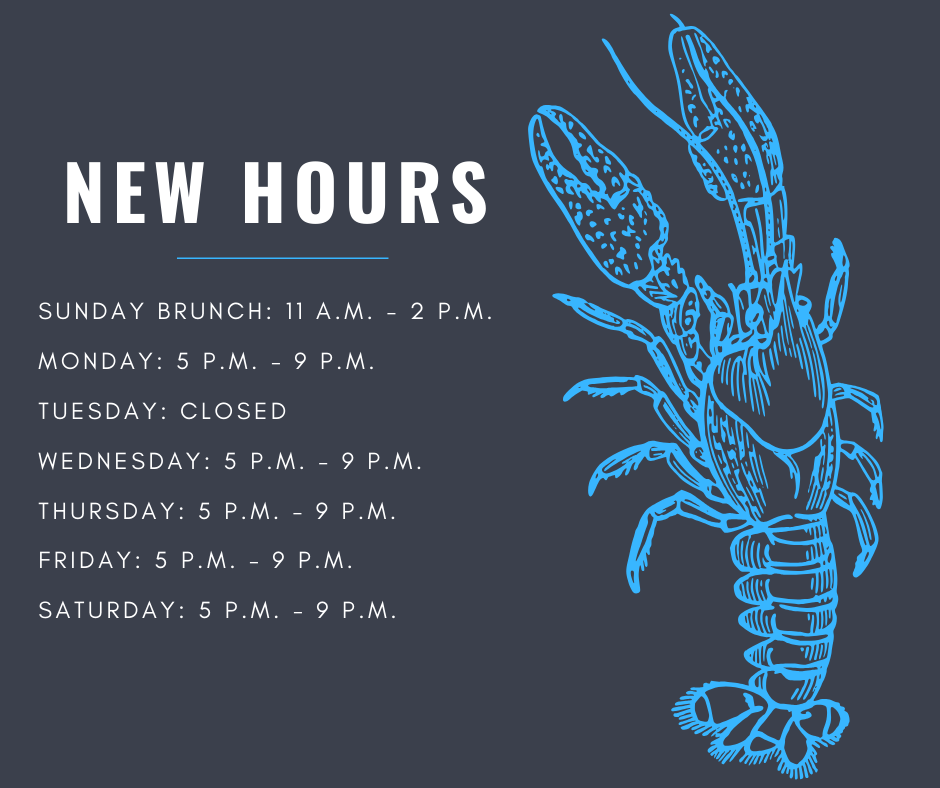 NEW HOURS

SUNDAY BRUNCH: 11 A.M. - 2 P.M.

MONDAY: 5 P.M. - 9 P.M.

TUESDAY: CLOSED

WEDNESDAY: 5 P.M. - 9 P.M.

THURSDAY: 5 P.M. - 9 P.M.

FRIDAY: 5 P.M. - 9 P.M.

SATURDAY: 5 P.M. - 9 P.M.